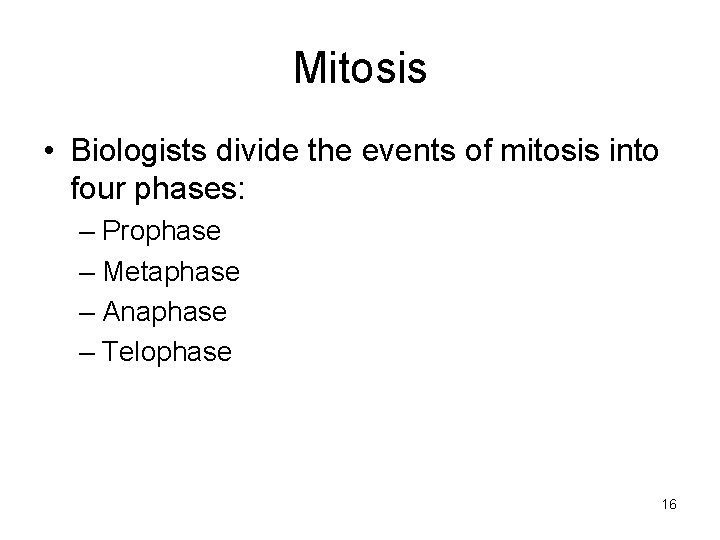 Mitosis

• Biologists divide the events of mitosis into four phases:
– Prophase
– Metaphase
– Anaphase
– Telophase

16